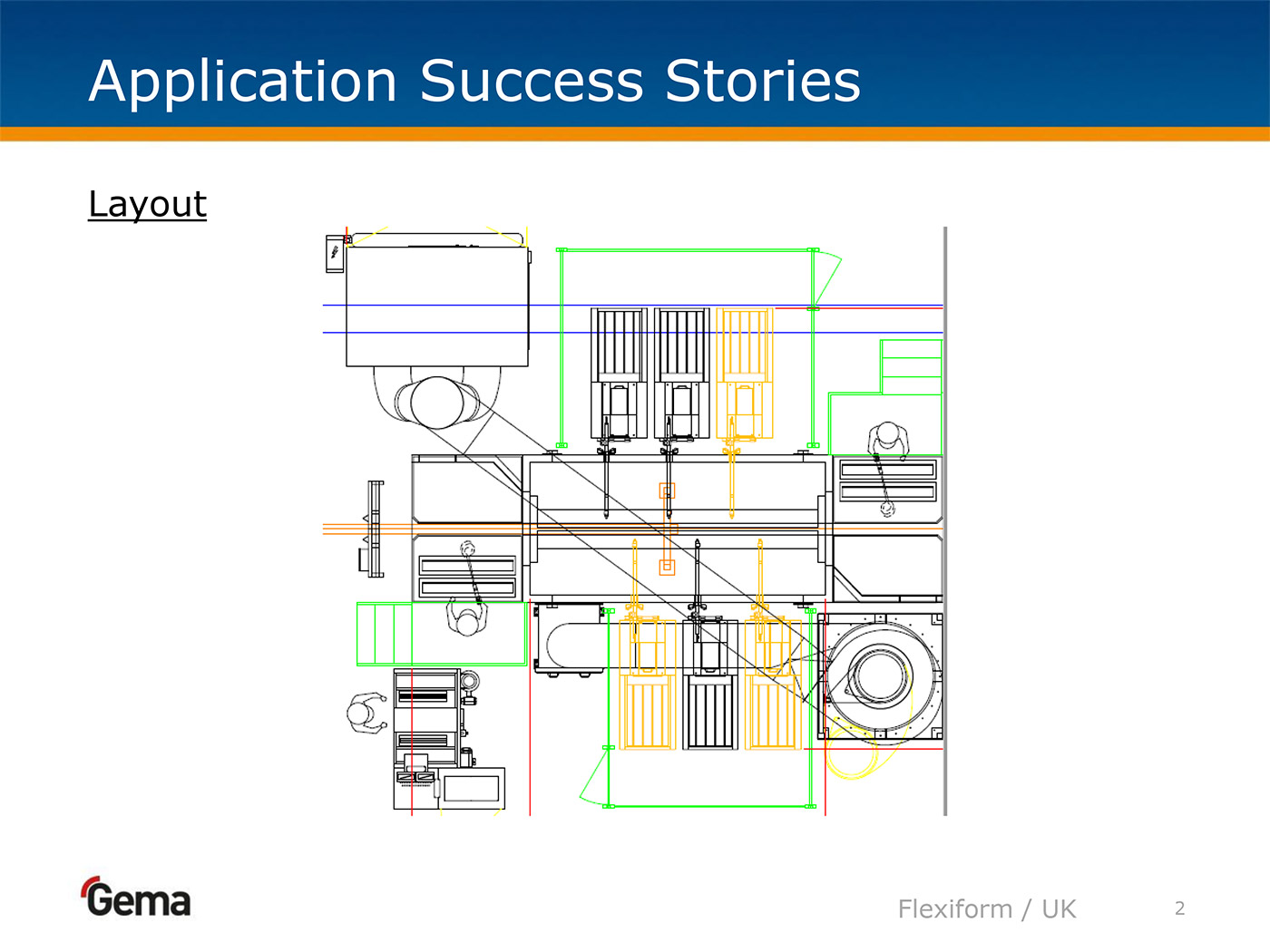 Application Success Stories

Layout

Gema

Flexiform / UK

2